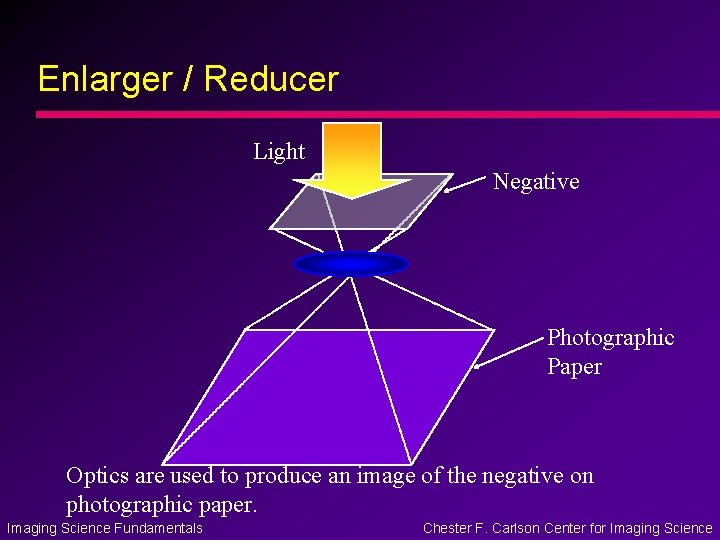 Enlarger / Reducer

Light

Negative

Photographic Paper

Optics are used to produce an image of the negative on photographic paper.

Imaging Science Fundamentals

Chester F. Carlson Center for Imaging Science